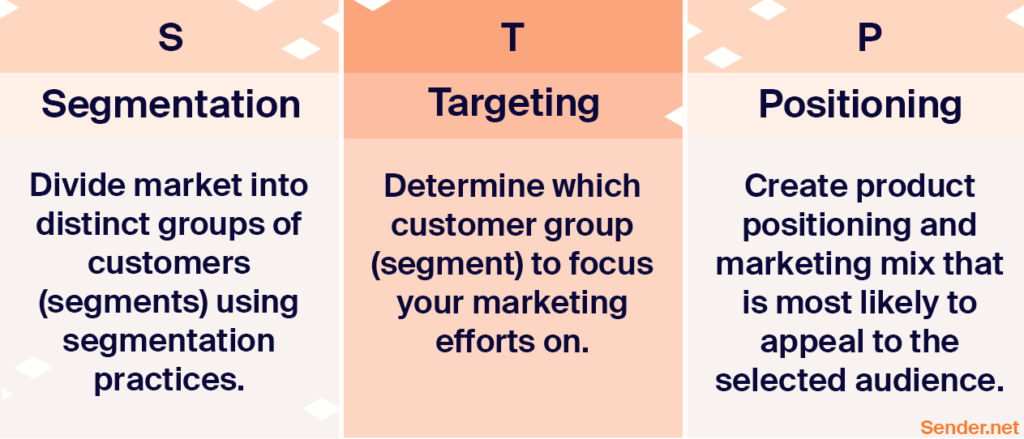 S

Segmentation

Divide market into distinct groups of customers (segments) using segmentation practices.

T

Targeting

Determine which customer group (segment) to focus your marketing efforts on.

P

Positioning

Create product positioning and marketing mix that is most likely to appeal to the selected audience.

Sender.net